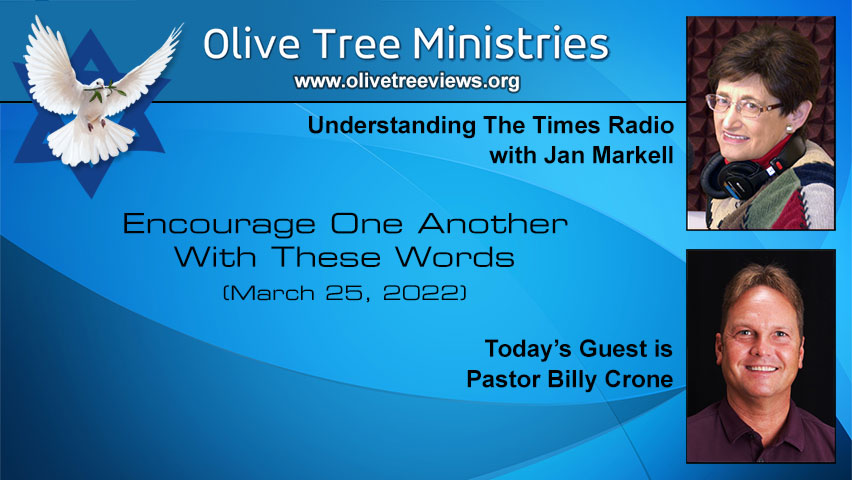 Olive Tree Ministries
www.olivetreeviews.org

Understanding The Times Radio
with Jan Markell

Encourage One Another
With These Words
(March 25, 2022)

Today's Guest is
Pastor Billy Crone